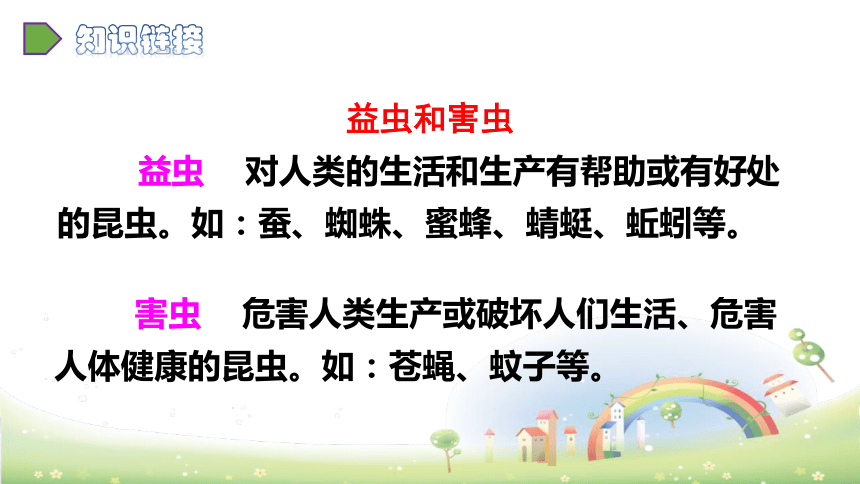 知识链接

益虫和害虫

益虫　对人类的生活和生产有帮助或有好处的昆虫。如：蚕、蜘蛛、蜜蜂、蜻蜓、蚯蚓等。

害虫　危害人类生产或破坏人们生活、危害人体健康的昆虫。如：苍蝇、蚊子等。